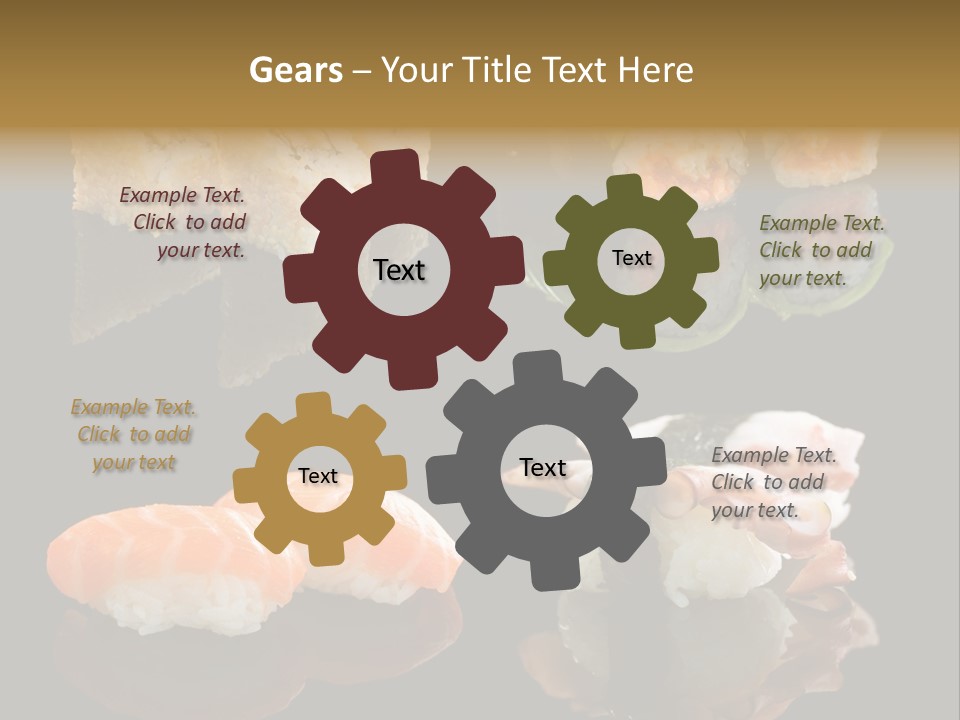 Gears – Your Title Text Here

Example Text. Click to add your text.

Text

Text

Example Text. Click to add your text.

Example Text. Click to add your text

Text

Text

Example Text. Click to add your text.